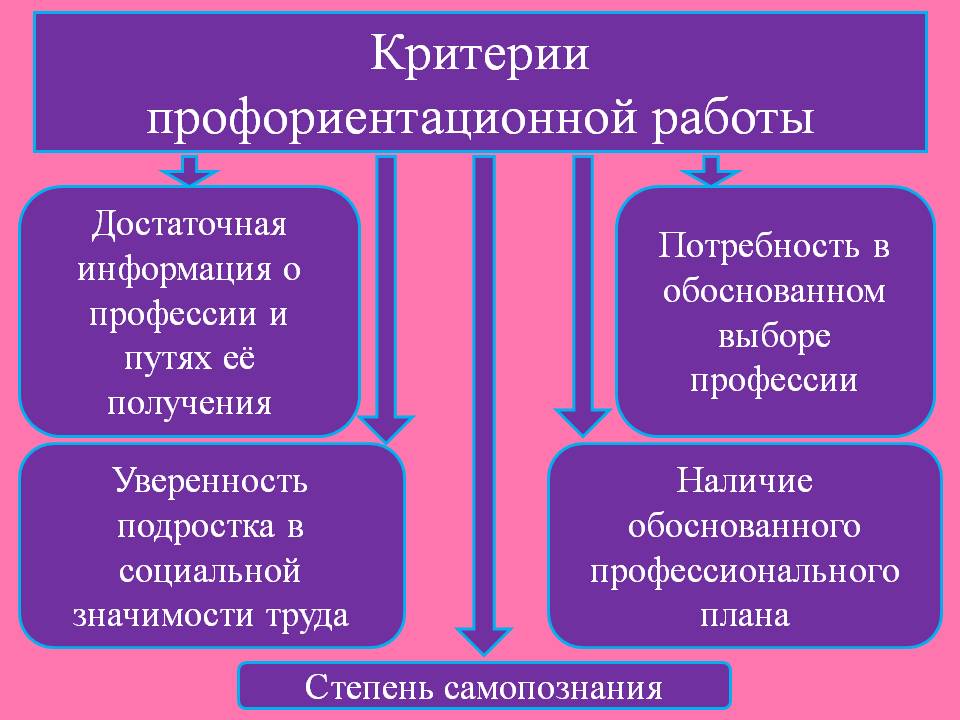 Критерии профориентационной работы

Достаточная информация о профессии и путях её получения

Потребность в обоснованном выборе профессии

Уверенность подростка в социальной значимости труда

Наличие обоснованного профессионального плана

Степень самопознания